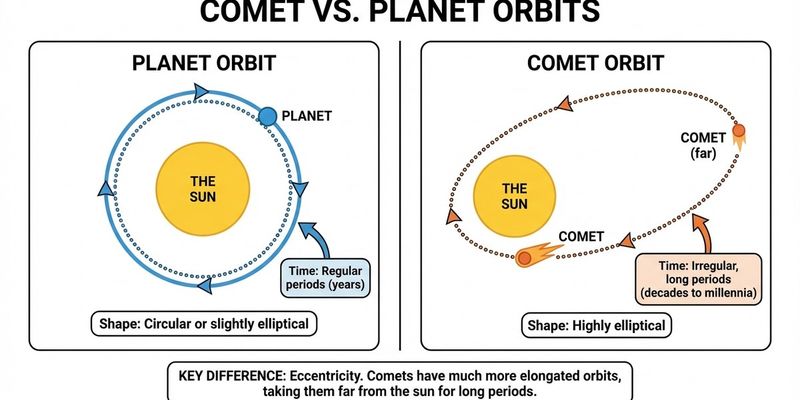 COMET VS. PLANET ORBITS

PLANET ORBIT

PLANET

THE SUN

Time: Regular periods (years)

Shape: Circular or slightly elliptical

COMET ORBIT

COMET (far)

THE SUN

COMET

Time: Irregular, long periods (decades to millennia)

Shape: Highly elliptical

KEY DIFFERENCE: Eccentricity. Comets have much more elongated orbits, taking them far from the sun for long periods.